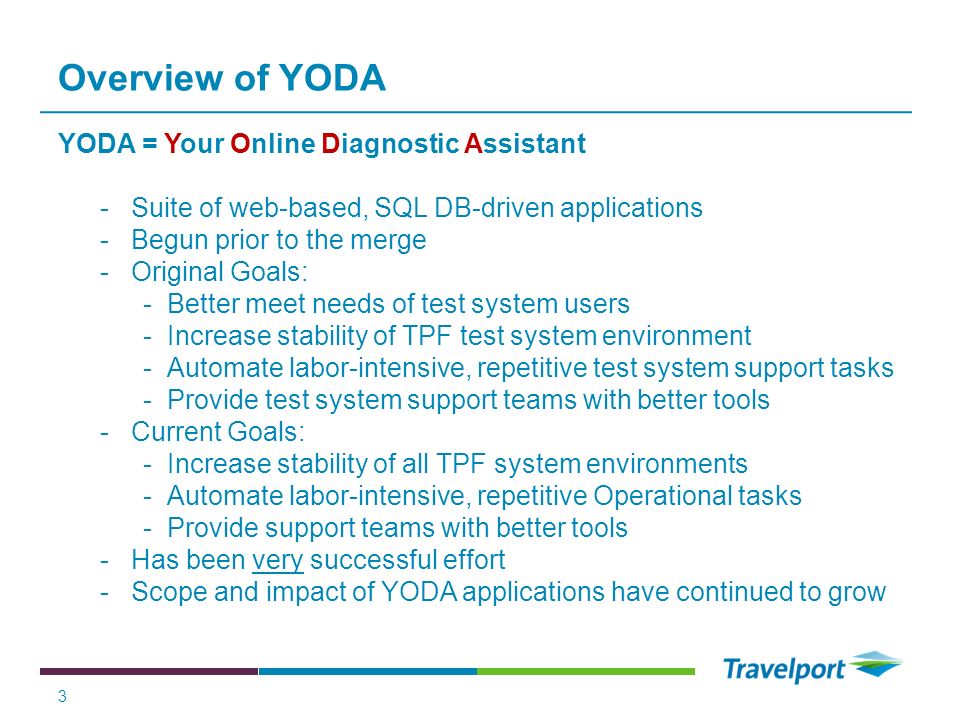 Overview of YODA

YODA = Your Online Diagnostic Assistant

- Suite of web-based, SQL DB-driven applications
- Begun prior to the merge
- Original Goals:
  - Better meet needs of test system users
  - Increase stability of TPF test system environment
  - Automate labor-intensive, repetitive test system support tasks
  - Provide test system support teams with better tools
- Current Goals:
  - Increase stability of all TPF system environments
  - Automate labor-intensive, repetitive Operational tasks
  - Provide support teams with better tools
- Has been very successful effort
- Scope and impact of YODA applications have continued to grow

Travelport

3